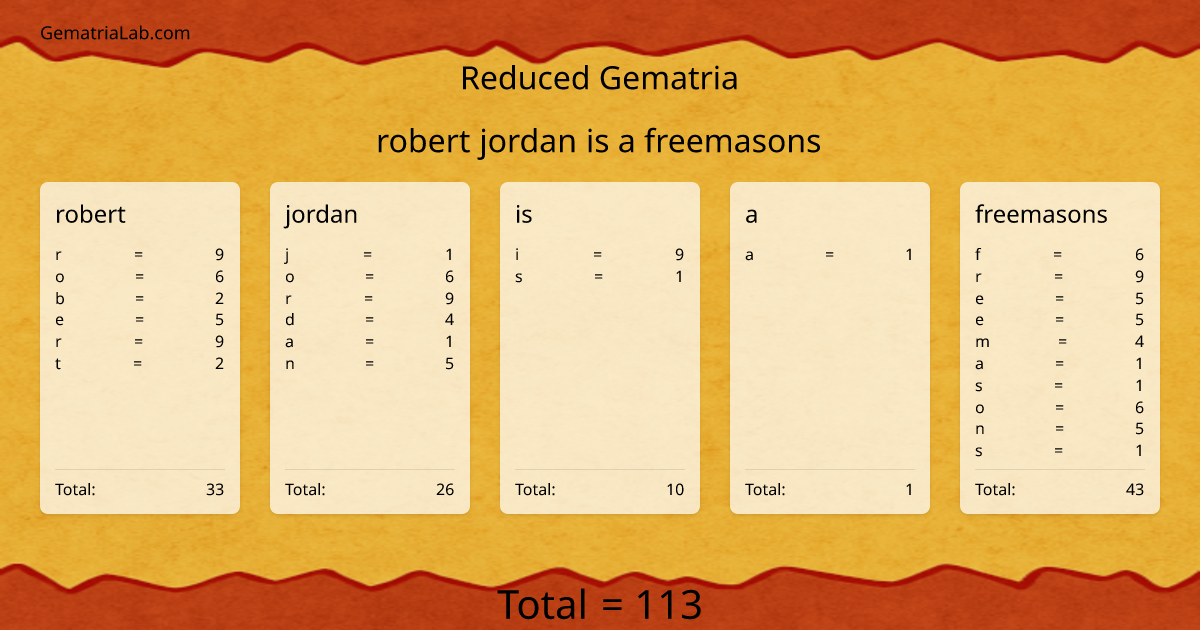 GematriaLab.com

Reduced Gematria

robert jordan is a freemasons

robert

r = 9
o = 6
b = 2
e = 5
r = 9
t = 2

Total: 33

jordan

j = 1
o = 6
r = 9
d = 4
a = 1
n = 5

Total: 26

is

i = 9
s = 1

Total: 10

a

a = 1

Total: 1

freemasons

f = 6
r = 9
e = 5
e = 5
m = 4
a = 1
s = 1
o = 6
n = 5
s = 1

Total: 43

Total = 113